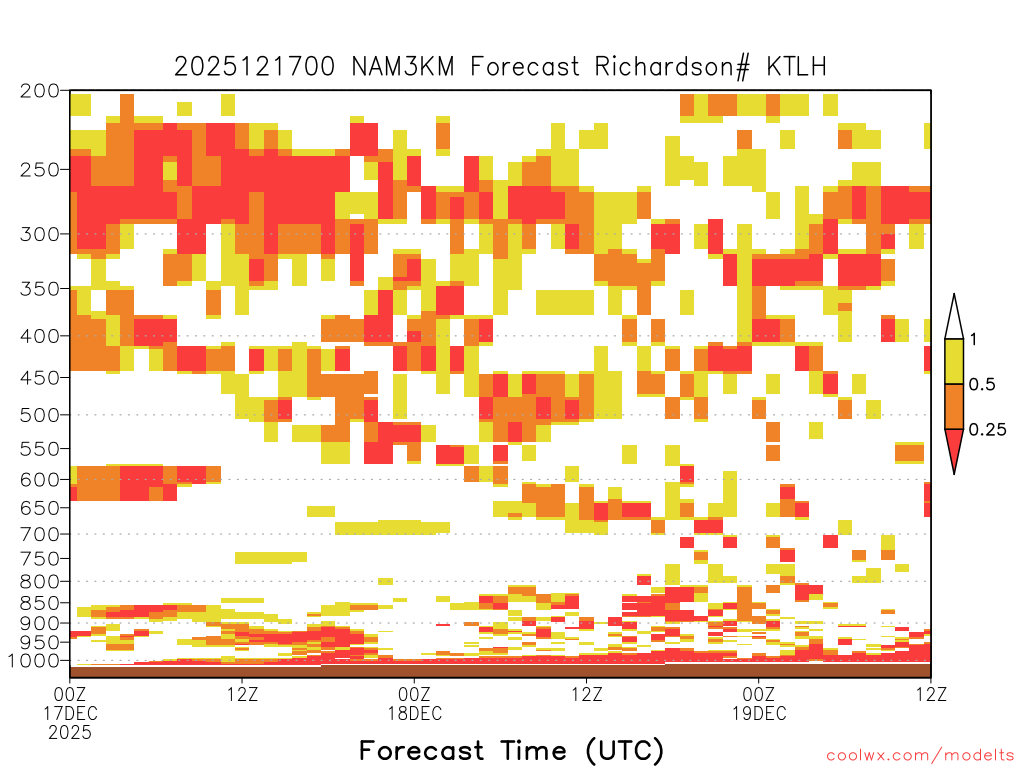 2025121700 NAM3KM Forecast Richardson# KTLH

200
250
300
350
400
450
500
550
600
650
700
750
800
850
900
950
1000

1
0.5
0.25

00Z
17DEC
2025
12Z
00Z
18DEC
12Z
00Z
19DEC
12Z

Forecast Time (UTC)

coolwx.com/modelts